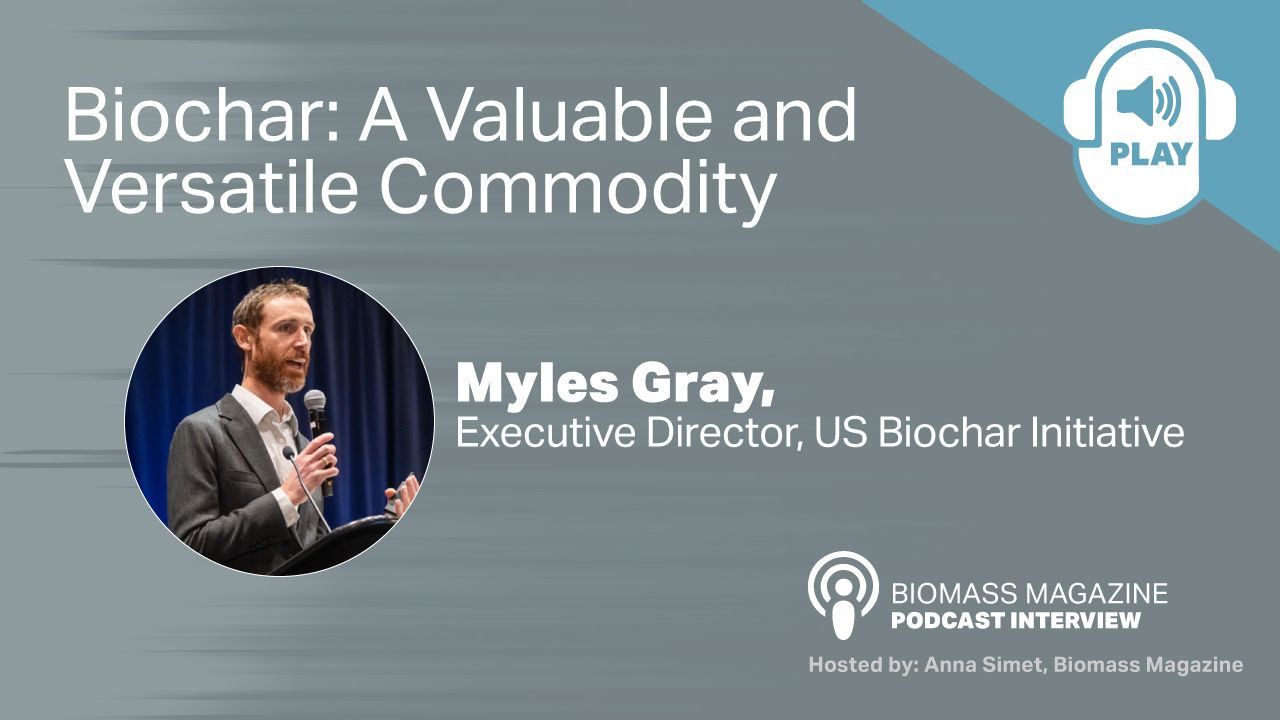 Biochar: A Valuable and Versatile Commodity

PLAY

Myles Gray,
Executive Director, US Biochar Initiative

BIOMASS MAGAZINE
PODCAST INTERVIEW

Hosted by: Anna Simet, Biomass Magazine